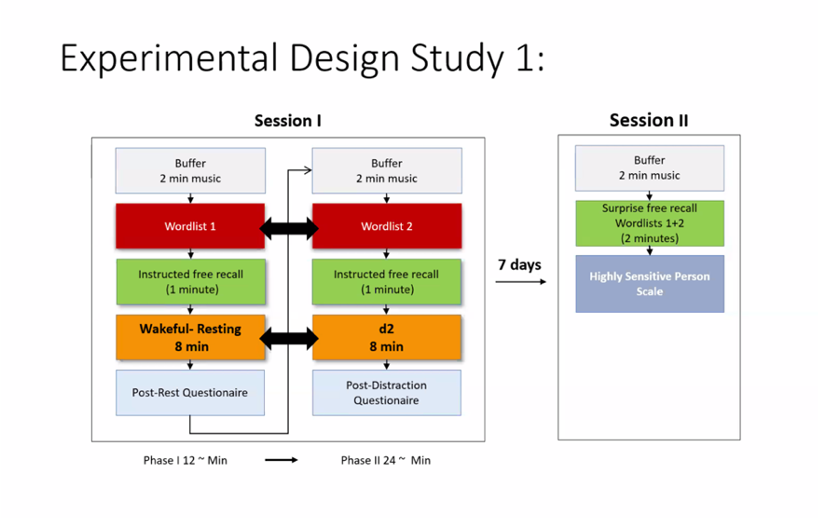 Experimental Design Study 1:

Session I

Buffer
2 min music

Wordlist 1

Instructed free recall
(1 minute)

Wakeful- Resting
8 min

Post-Rest Questionaire

Buffer
2 min music

Wordlist 2

Instructed free recall
(1 minute)

d2
8 min

Post-Distraction
Questionaire

Phase I 12 ~ Min

Phase II 24 ~ Min

7 days

Session II

Buffer
2 min music

Surprise free recall
Wordlists 1+2
(2 minutes)

Highly Sensitive Person
Scale